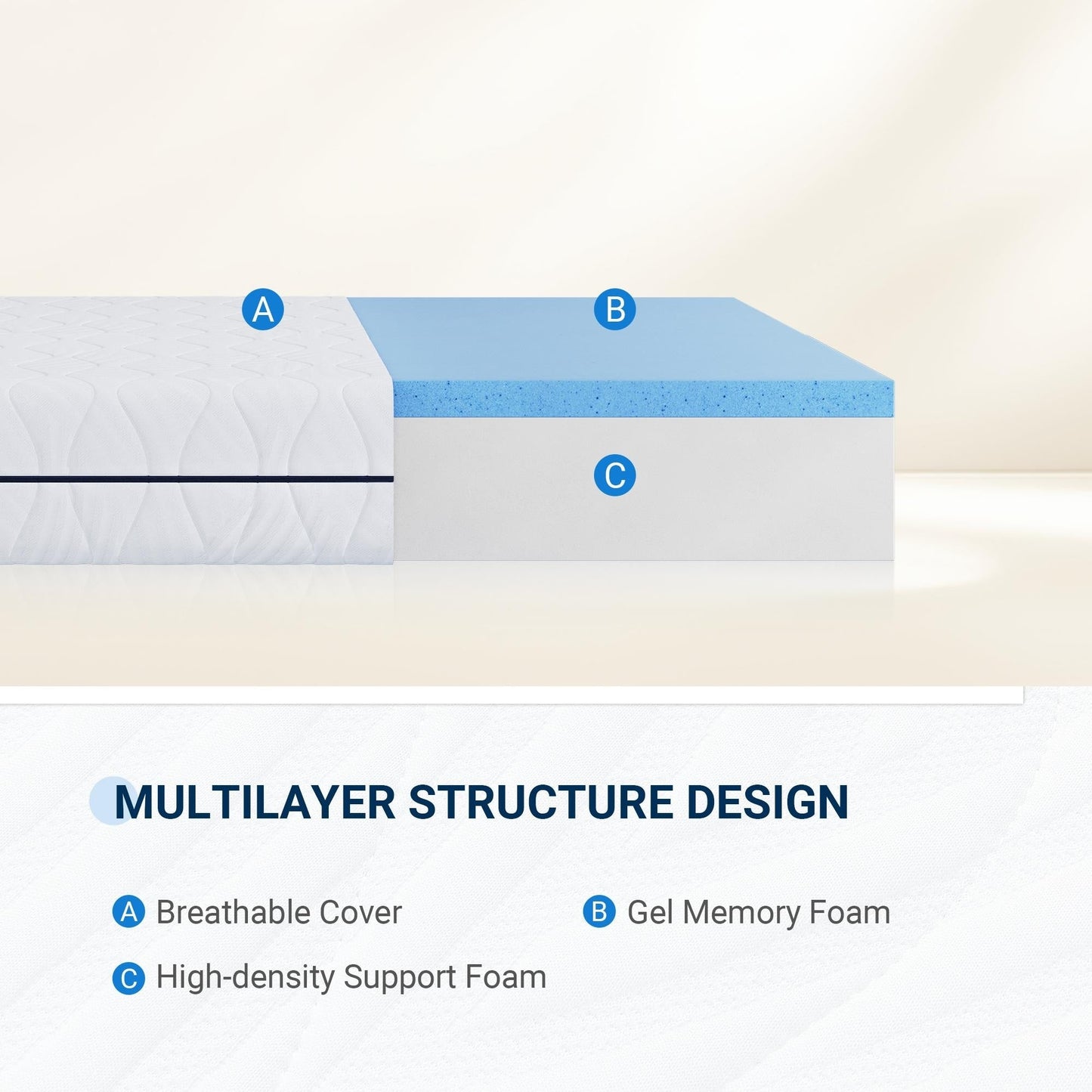 A

B

C

MULTILAYER STRUCTURE DESIGN

A Breathable Cover

B Gel Memory Foam

C High-density Support Foam